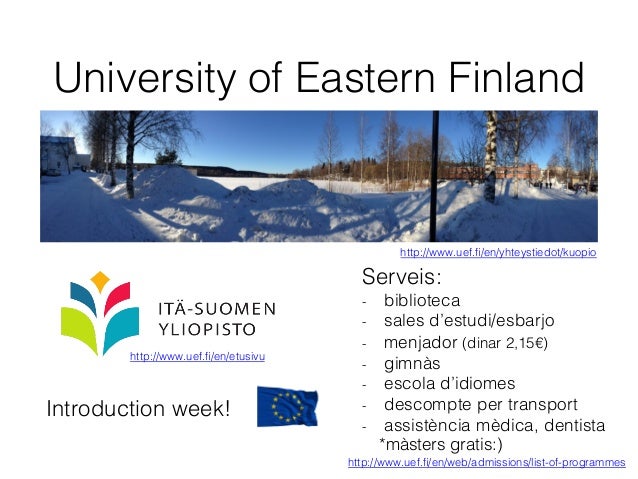 University of Eastern Finland

http://www.uef.fi/en/yhteystiedot/kuopio

ITÄ-SUOMEN YLIOPISTO

http://www.uef.fi/en/etusivu

Introduction week!

Serveis:
- biblioteca
- sales d'estudi/esbarjo
- menjador (dinar 2,15€)
- gimnàs
- escola d'idiomes
- descompte per transport
- assistència mèdica, dentista
*màsters gratis:)

http://www.uef.fi/en/web/admissions/list-of-programmes